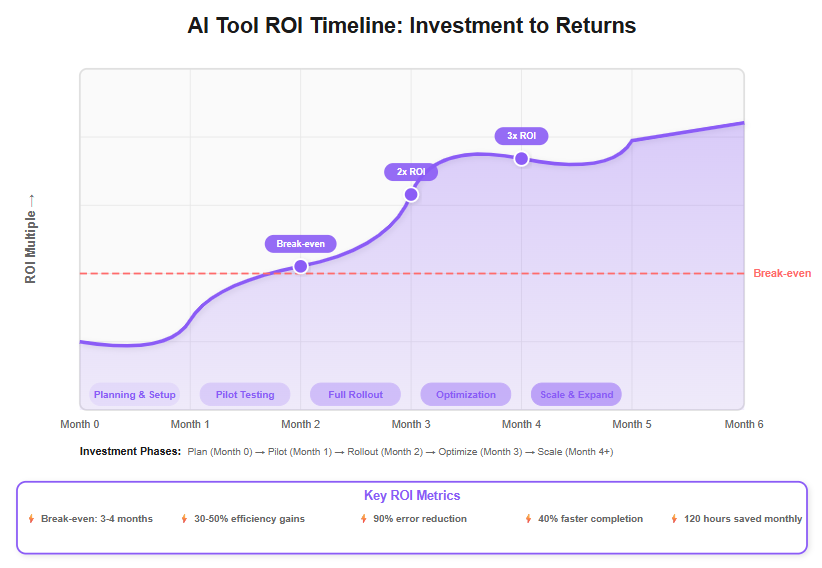 AI Tool ROI Timeline: Investment to Returns

ROI Multiple →

3x ROI

2x ROI

Break-even

Break-even

Planning & Setup

Pilot Testing

Full Rollout

Optimization

Scale & Expand

Month 0

Month 1

Month 2

Month 3

Month 4

Month 5

Month 6

Investment Phases: Plan (Month 0) → Pilot (Month 1) → Rollout (Month 2) → Optimize (Month 3) → Scale (Month 4+)

Key ROI Metrics

Break-even: 3-4 months

30-50% efficiency gains

90% error reduction

40% faster completion

120 hours saved monthly